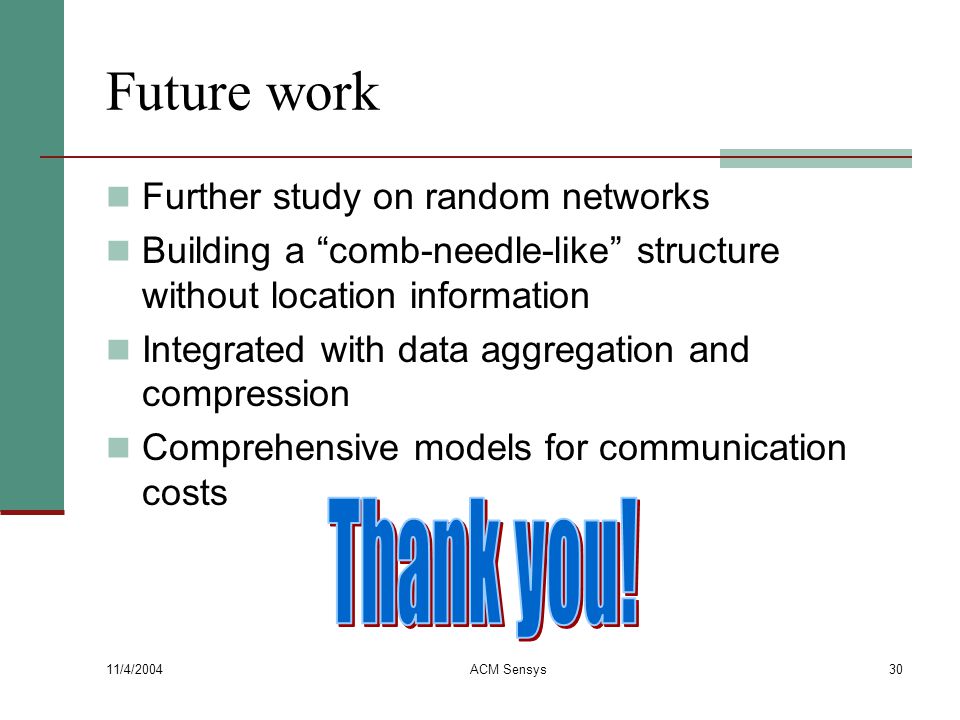 Future work

Further study on random networks

Building a “comb-needle-like” structure without location information

Integrated with data aggregation and compression

Comprehensive models for communication costs

Thank you!

11/4/2004

ACM Sensys

30